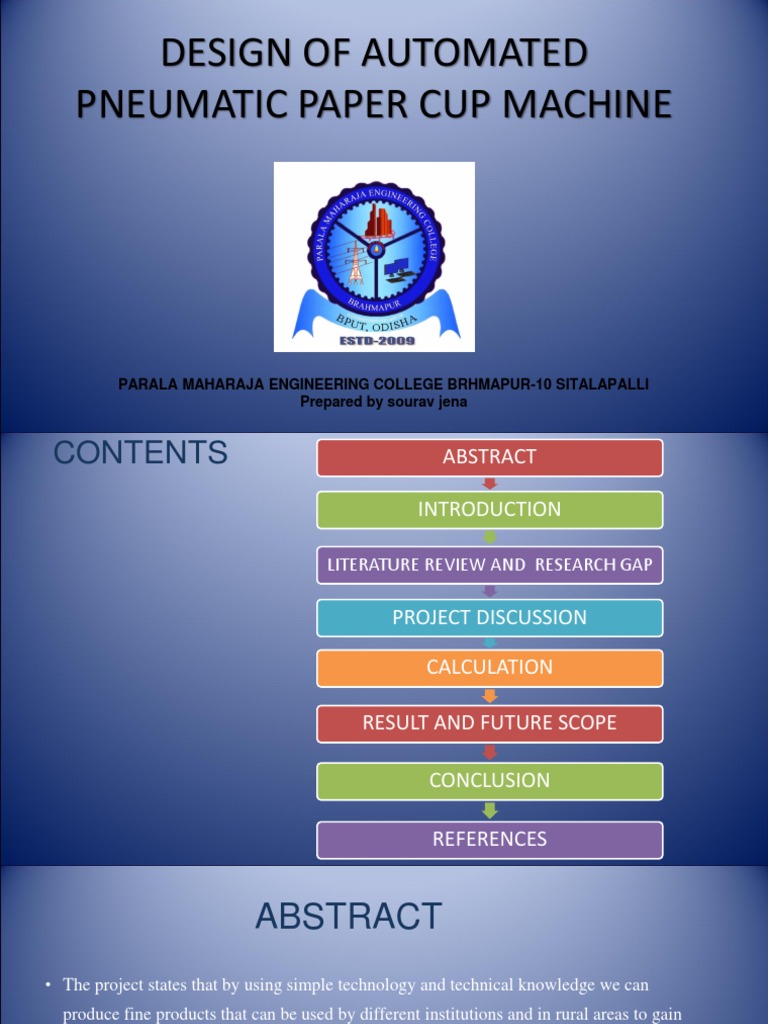 DESIGN OF AUTOMATED PNEUMATIC PAPER CUP MACHINE

PARALA MAHARAJA ENGINEERING COLLEGE
BRAHMAPUR
BPUT, ODISHA
ESTD-2009

PARALA MAHARAJA ENGINEERING COLLEGE BRHMAPUR-10 SITALAPALLI
Prepared by sourav jena

CONTENTS

ABSTRACT

INTRODUCTION

LITERATURE REVIEW AND RESEARCH GAP

PROJECT DISCUSSION

CALCULATION

RESULT AND FUTURE SCOPE

CONCLUSION

REFERENCES

ABSTRACT

• The project states that by using simple technology and technical knowledge we can produce fine products that can be used by different institutions and in rural areas to gain